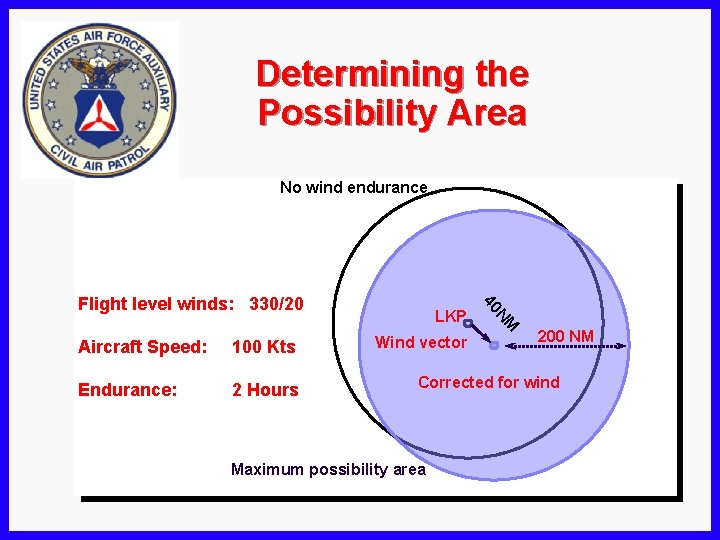 UNITED STATES AIR FORCE AUXILIARY
CIVIL AIR PATROL

Determining the Possibility Area

No wind endurance

Flight level winds: 330/20

Aircraft Speed: 100 Kts

Endurance: 2 Hours

LKP

40NM

Wind vector

200 NM

Corrected for wind

Maximum possibility area